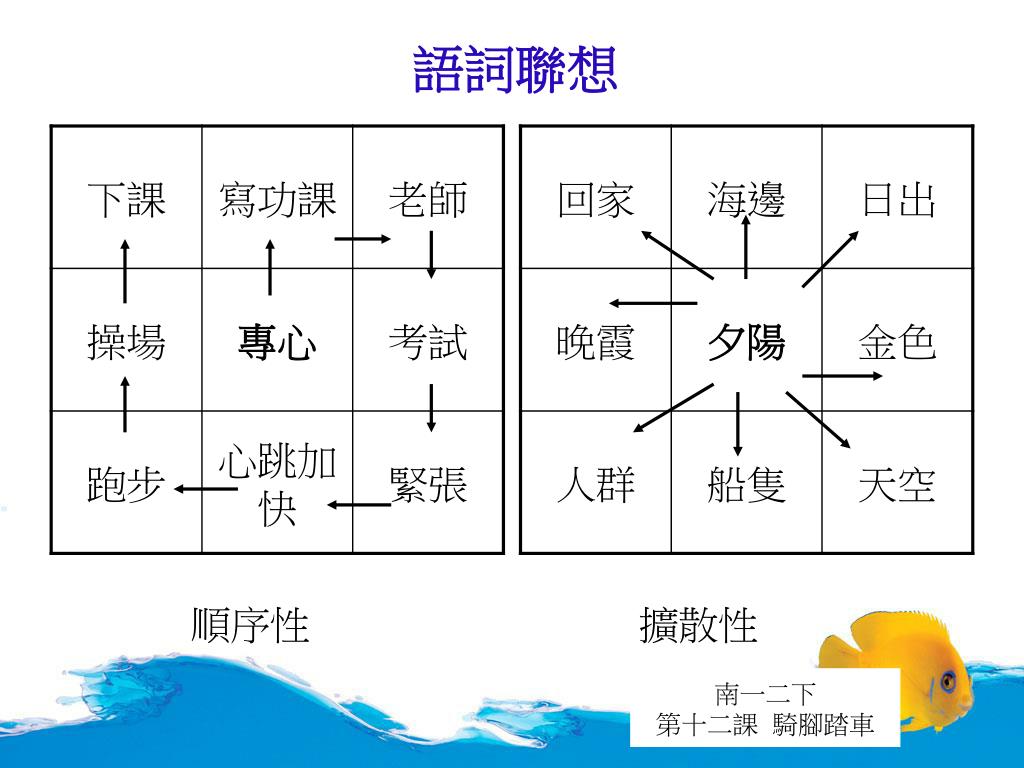 語詞聯想

| 下課 | 寫功課 | 老師 |
|---|---|---|
| 操場 | 專心 | 考試 |
| 跑步 | 心跳加快 | 緊張 |

| 回家 | 海邊 | 日出 |
|---|---|---|
| 晚霞 | 夕陽 | 金色 |
| 人群 | 船隻 | 天空 |

順序性

擴散性

南一二下
第十二課 騎腳踏車